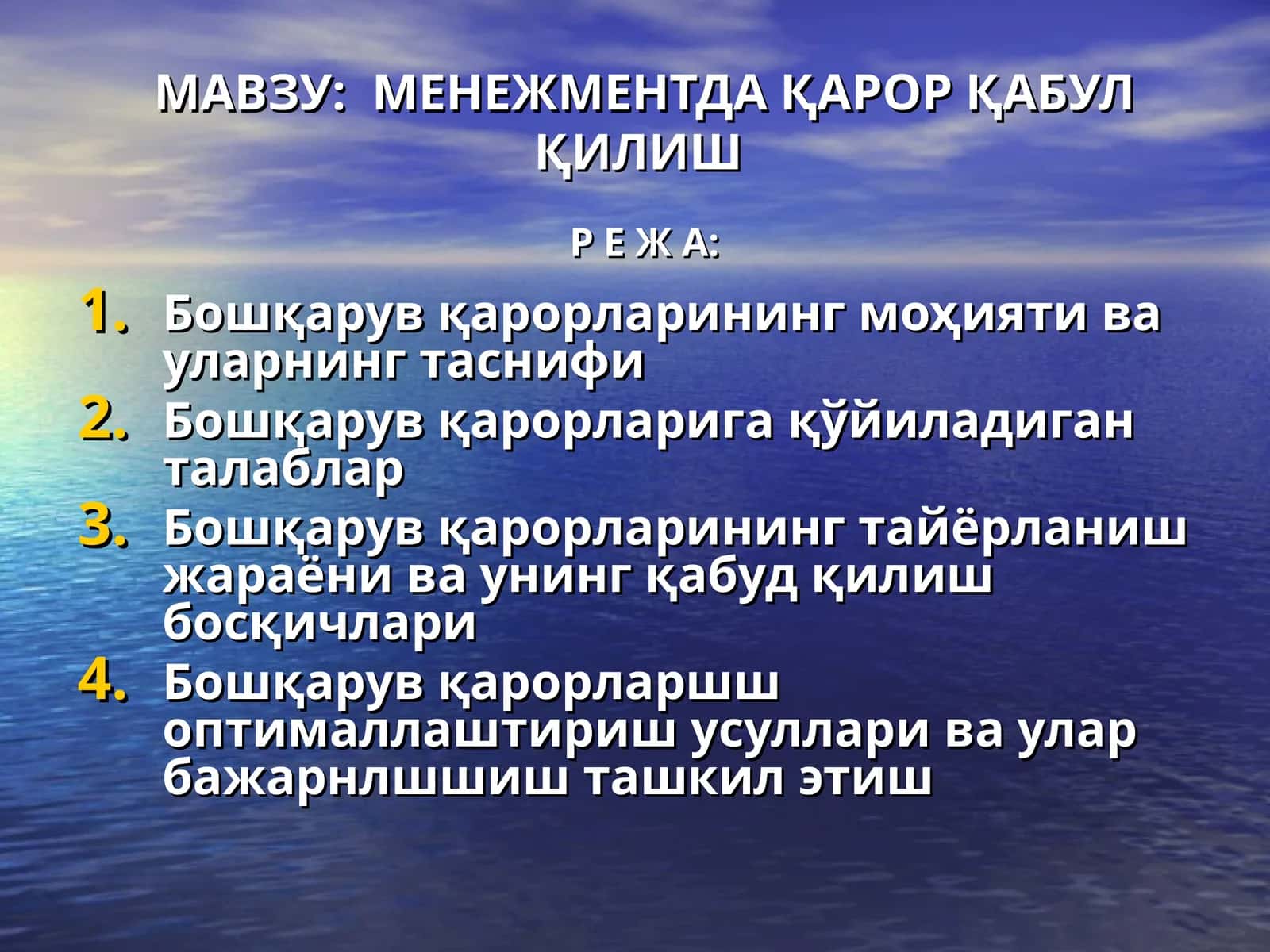 МАВЗУ: МЕНЕЖМЕНТДА ҚАРОР ҚАБУЛ ҚИЛИШ

Р Е Ж А:

1. Бошқарув қарорларининг моҳияти ва уларнинг таснифи
2. Бошқарув қарорларига қўйиладиган талаблар
3. Бошқарув қарорларининг тайёрланиш жараёни ва унинг қабуд қилиш босқичлари
4. Бошқарув қарорларшш оптималлаштириш усуллари ва улар бажарнлшшиш ташкил этиш